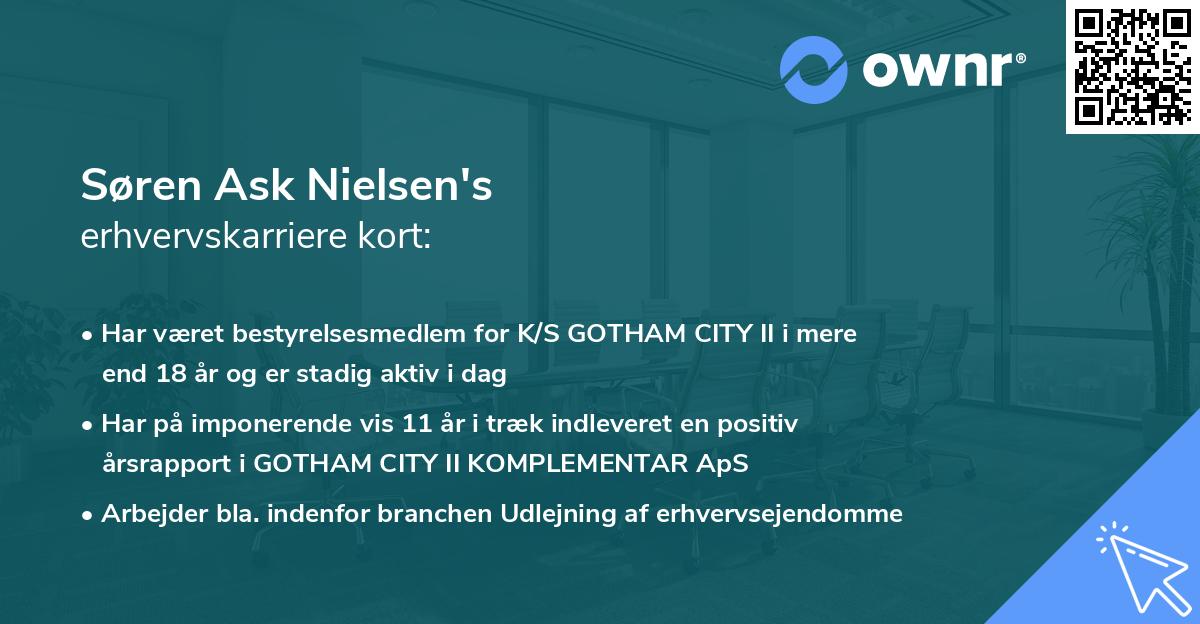 ownr®

Søren Ask Nielsen's
erhvervskarriere kort:

• Har været bestyrelsesmedlem for K/S GOTHAM CITY II i mere end 18 år og er stadig aktiv i dag

• Har på imponerende vis 11 år i træk indleveret en positiv årsrapport i GOTHAM CITY II KOMPLEMENTAR ApS

• Arbejder bla. indenfor branchen Udlejning af erhvervsejendomme